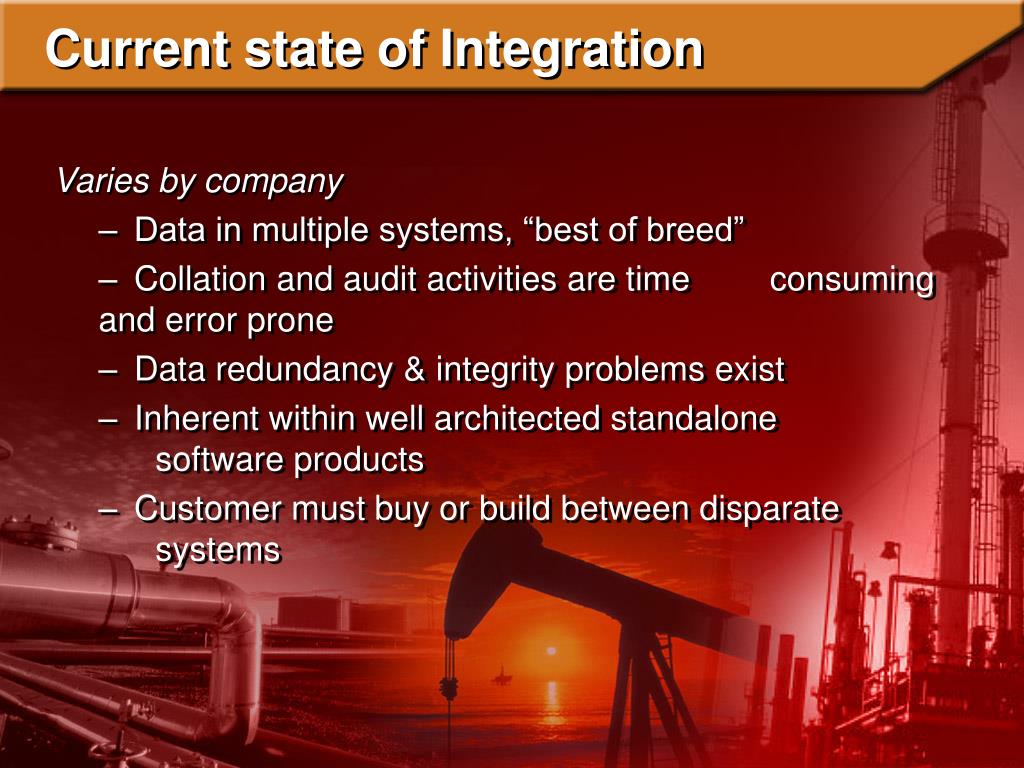 Current state of Integration

Varies by company

– Data in multiple systems, “best of breed”

– Collation and audit activities are time consuming and error prone

– Data redundancy & integrity problems exist

– Inherent within well architected standalone software products

– Customer must buy or build between disparate systems